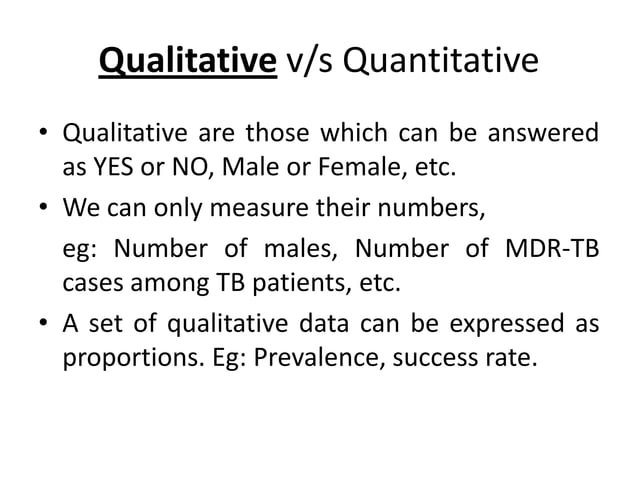 Qualitative v/s Quantitative

• Qualitative are those which can be answered as YES or NO, Male or Female, etc.

• We can only measure their numbers,

eg: Number of males, Number of MDR-TB cases among TB patients, etc.

• A set of qualitative data can be expressed as proportions. Eg: Prevalence, success rate.